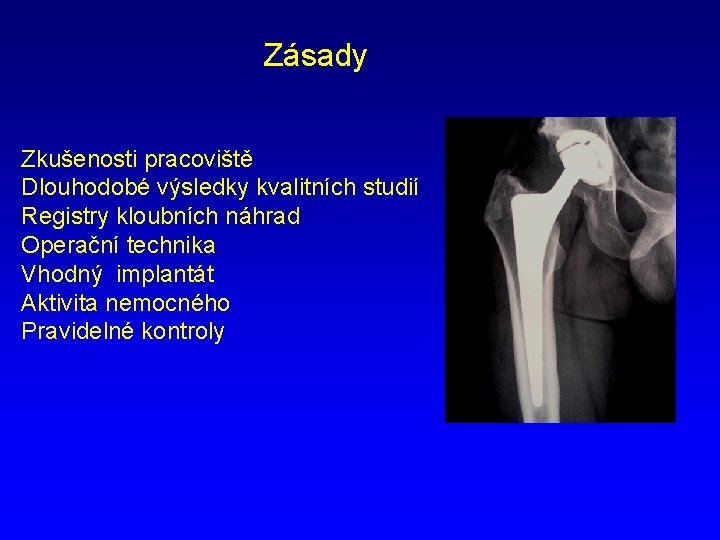 Zásady

Zkušenosti pracoviště
Dlouhodobé výsledky kvalitních studií
Registry kloubních náhrad
Operační technika
Vhodný implantát
Aktivita nemocného
Pravidelné kontroly